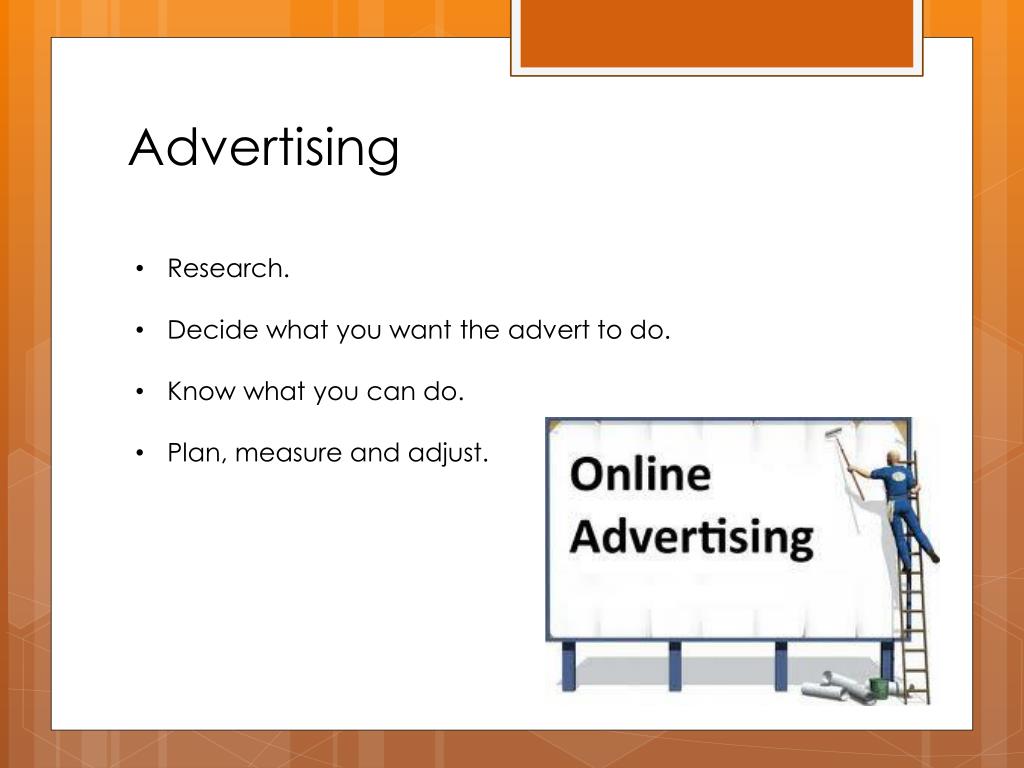 Advertising

• Research.

• Decide what you want the advert to do.

• Know what you can do.

• Plan, measure and adjust.

Online Advertising